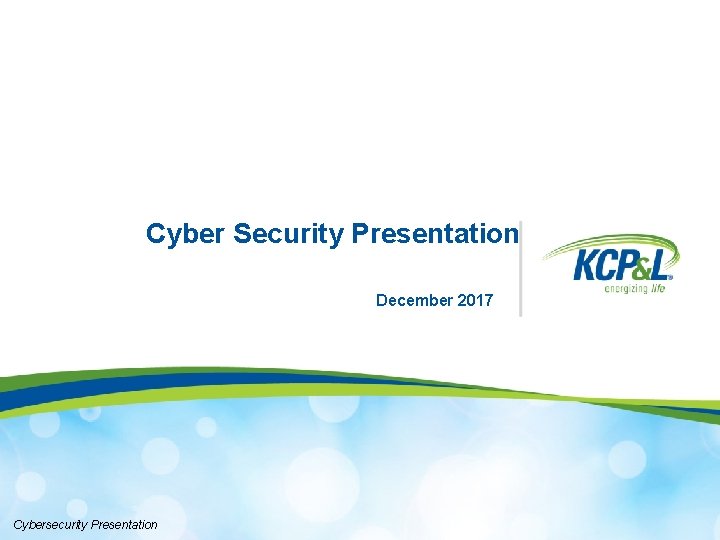 Cyber Security Presentation

December 2017

KCP&L energizing life

Cybersecurity Presentation